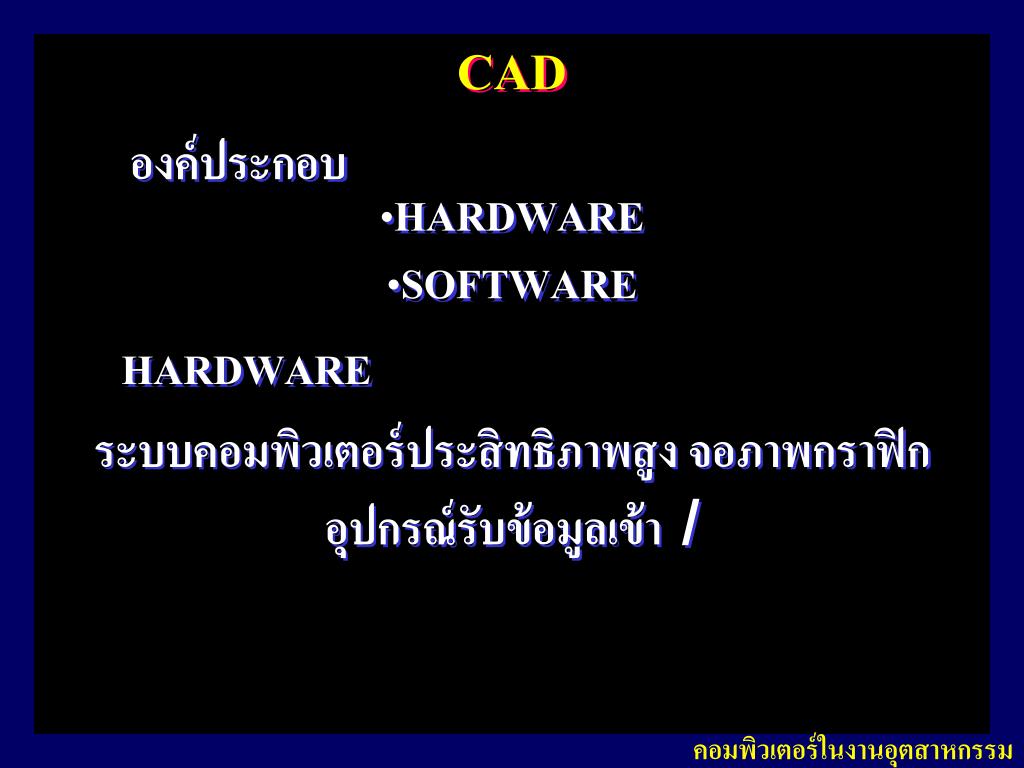 CAD

องค์ประกอบ

•HARDWARE

•SOFTWARE

HARDWARE

ระบบคอมพิวเตอร์ประสิทธิภาพสูง จอภาพกราฟิก อุปกรณ์รับข้อมูลเข้า /

คอมพิวเตอร์ในงานอุตสาหกรรม